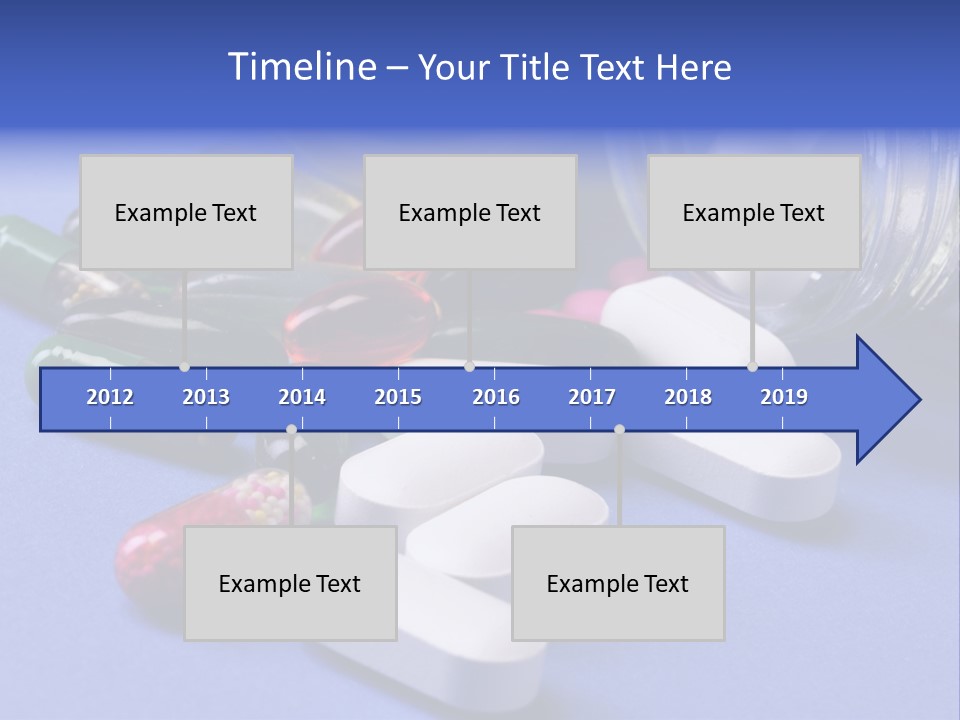 Timeline – Your Title Text Here

Example Text

Example Text

Example Text

2012 2013 2014 2015 2016 2017 2018 2019

Example Text

Example Text